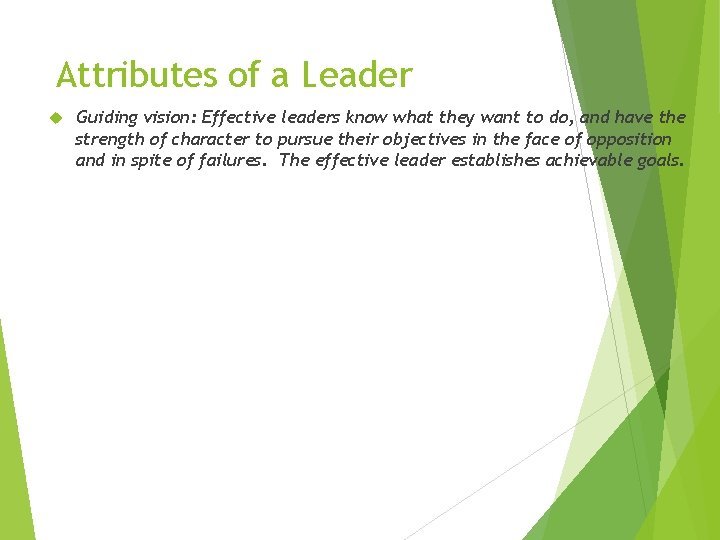 Attributes of a Leader

Guiding vision: Effective leaders know what they want to do, and have the strength of character to pursue their objectives in the face of opposition and in spite of failures. The effective leader establishes achievable goals.